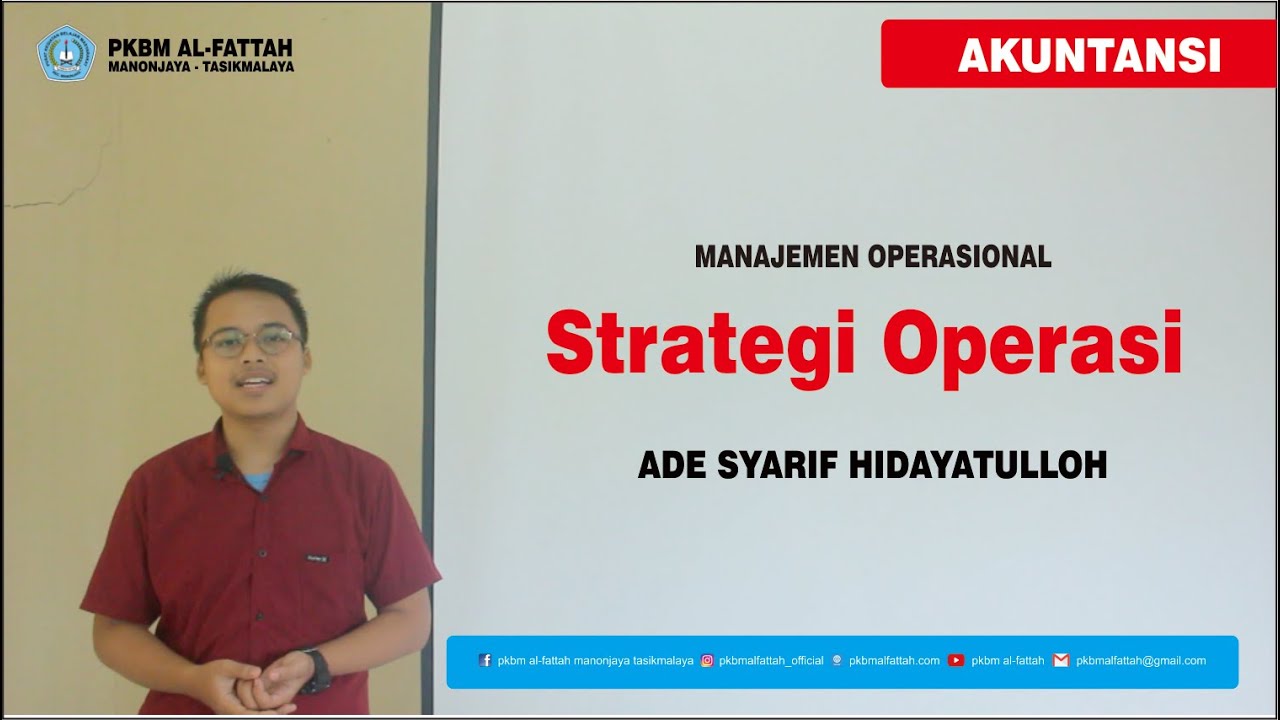 PKBM AL-FATTAH
MANONJAYA - TASIKMALAYA

AKUNTANSI

MANAJEMEN OPERASIONAL

Strategi Operasi

ADE SYARIF HIDAYATULLOH

pkbm al-fattah manonjaya tasikmalaya pkbmalfattah_official pkbmalfattah.com pkbm al-fattah pkbmalfattah@gmail.com